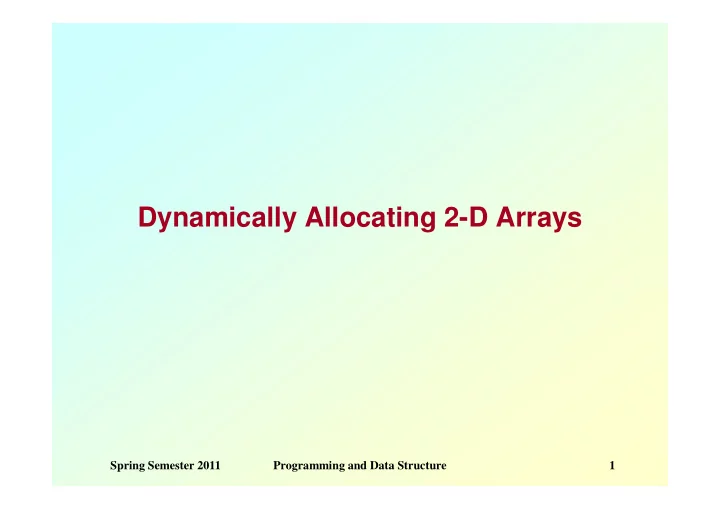 Dynamically Allocating 2-D Arrays

Spring Semester 2011 Programming and Data Structure 1